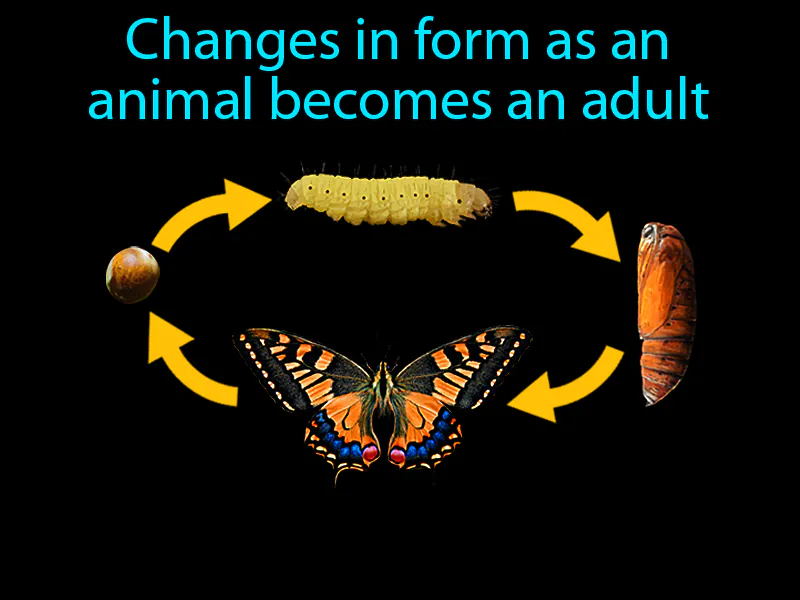 Changes in form as an animal becomes an adult